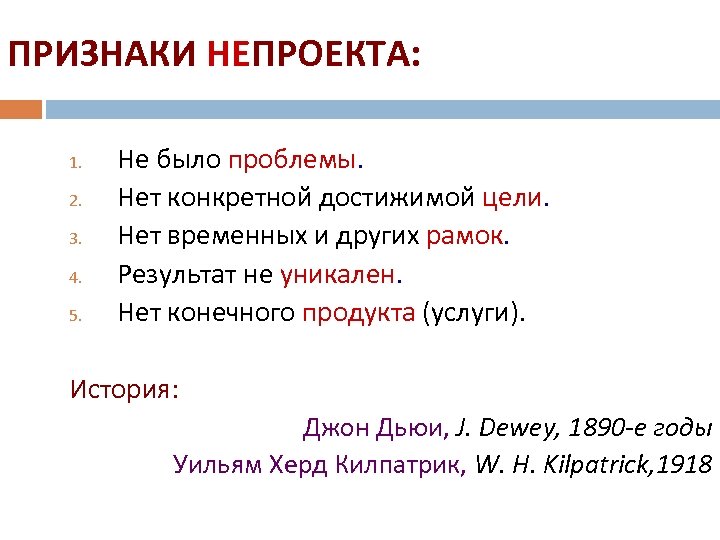 ПРИЗНАКИ НЕПРОЕКТА:

1. Не было проблемы.
2. Нет конкретной достижимой цели.
3. Нет временных и других рамок.
4. Результат не уникален.
5. Нет конечного продукта (услуги).

История:

Джон Дьюи, J. Dewey, 1890-е годы

Уильям Херд Килпатрик, W. H. Kilpatrick,1918